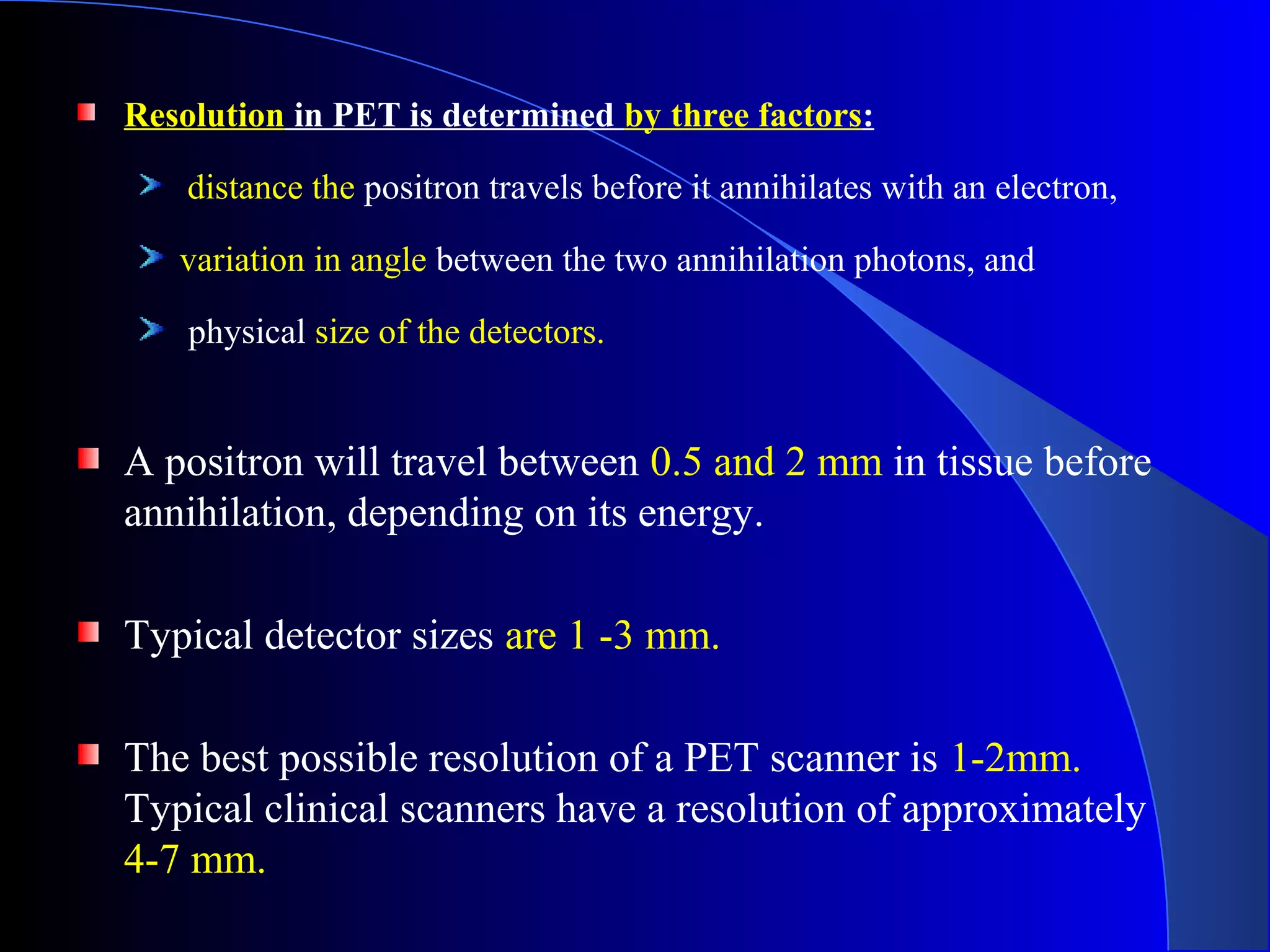 Resolution in PET is determined by three factors:

distance the positron travels before it annihilates with an electron,

variation in angle between the two annihilation photons, and

physical size of the detectors.

A positron will travel between 0.5 and 2 mm in tissue before annihilation, depending on its energy.

Typical detector sizes are 1 -3 mm.

The best possible resolution of a PET scanner is 1-2mm. Typical clinical scanners have a resolution of approximately 4-7 mm.